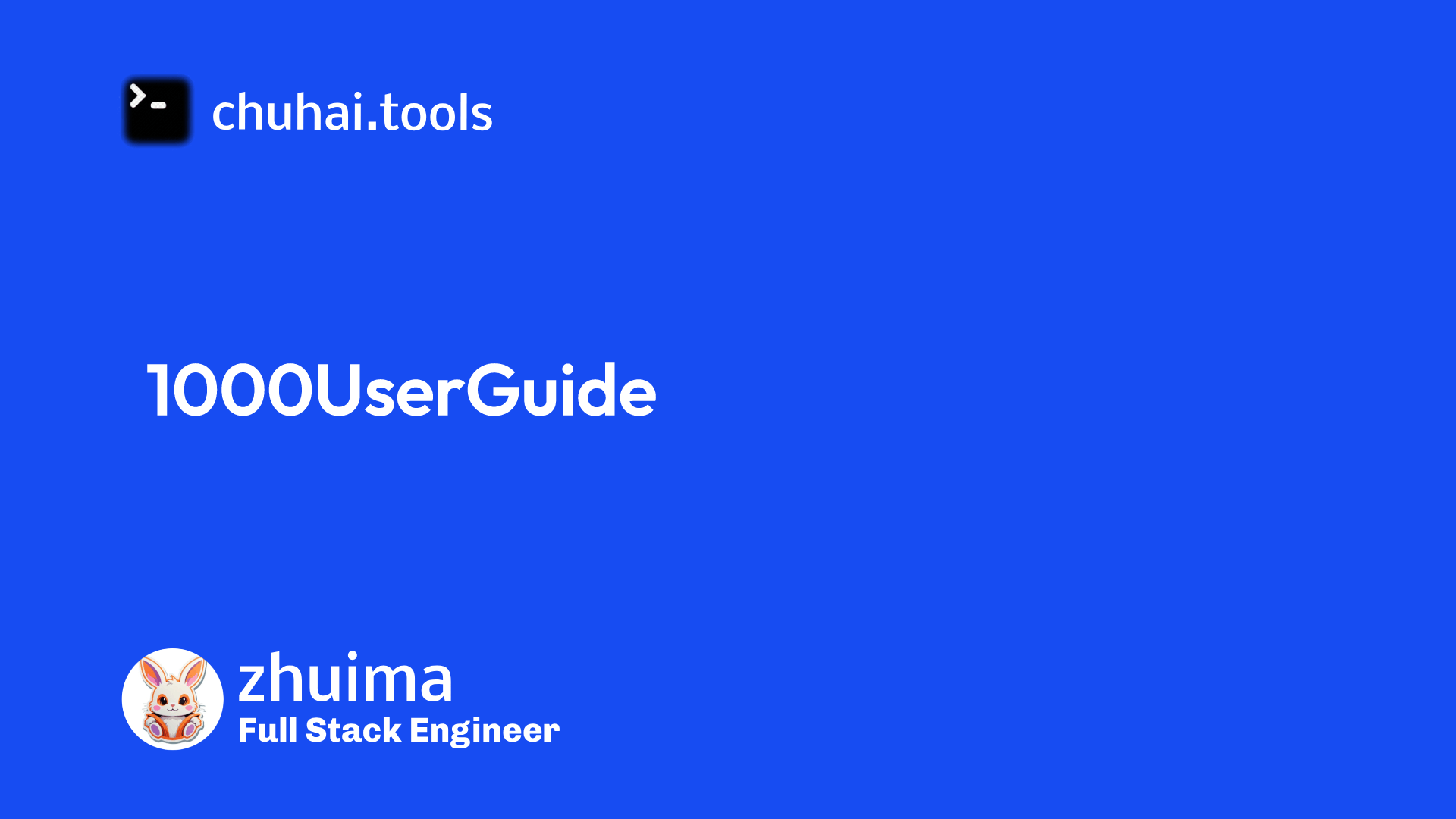 chuhai.tools

1000UserGuide

zhuima
Full Stack Engineer